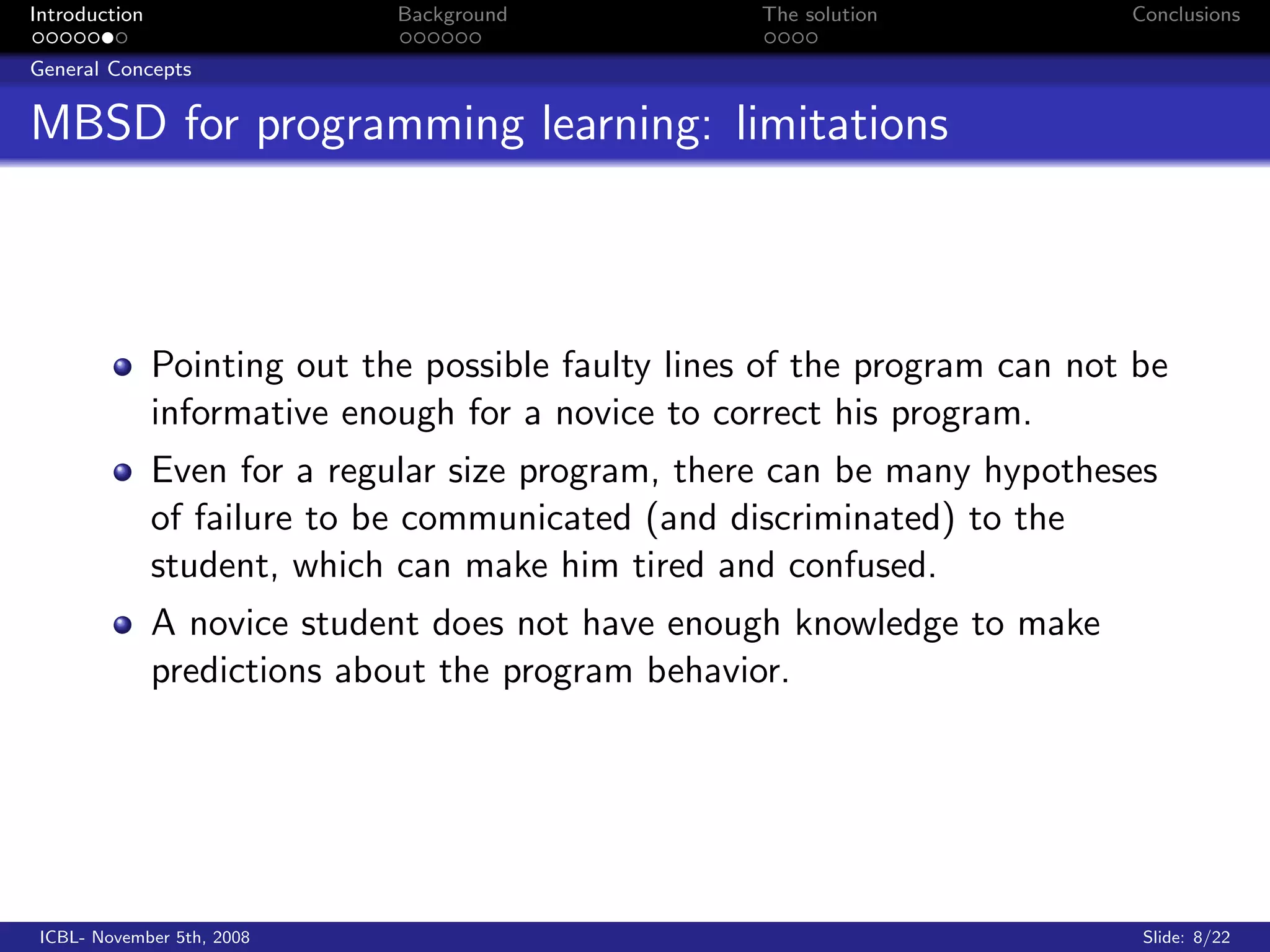 Introduction
Background
The solution
Conclusions

General Concepts

MBSD for programming learning: limitations

- Pointing out the possible faulty lines of the program can not be informative enough for a novice to correct his program.
- Even for a regular size program, there can be many hypotheses of failure to be communicated (and discriminated) to the student, which can make him tired and confused.
- A novice student does not have enough knowledge to make predictions about the program behavior.

ICBL- November 5th, 2008
Slide: 8/22